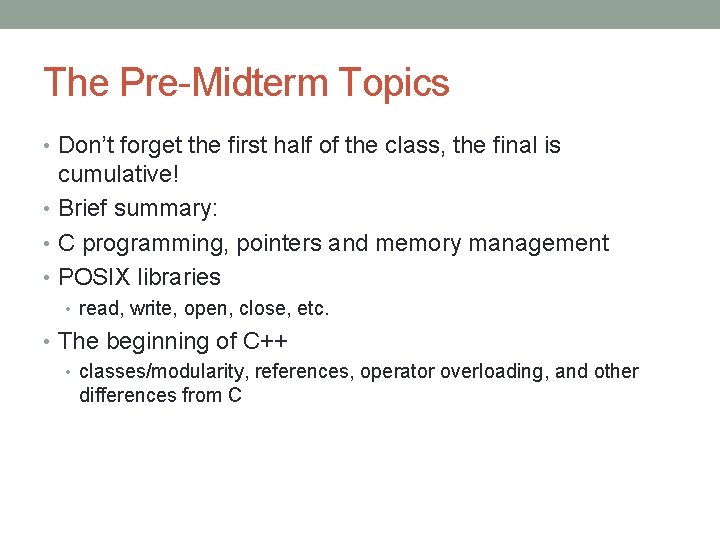 The Pre-Midterm Topics

• Don't forget the first half of the class, the final is cumulative!
• Brief summary:
• C programming, pointers and memory management
• POSIX libraries
  • read, write, open, close, etc.
• The beginning of C++
  • classes/modularity, references, operator overloading, and other differences from C